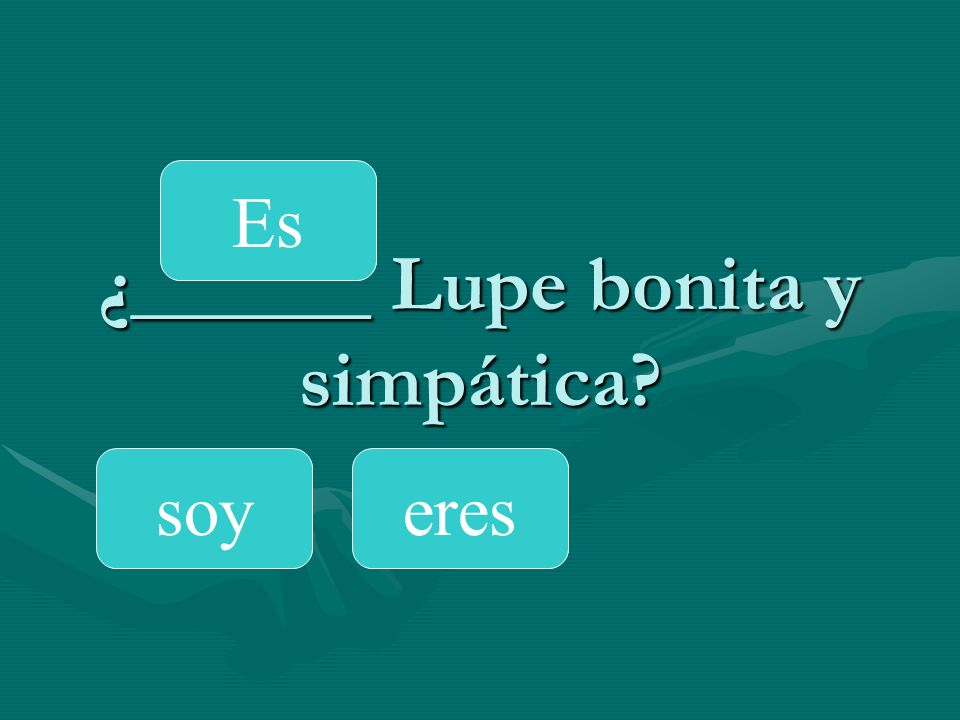 Es

¿______ Lupe bonita y simpática?

soy

eres